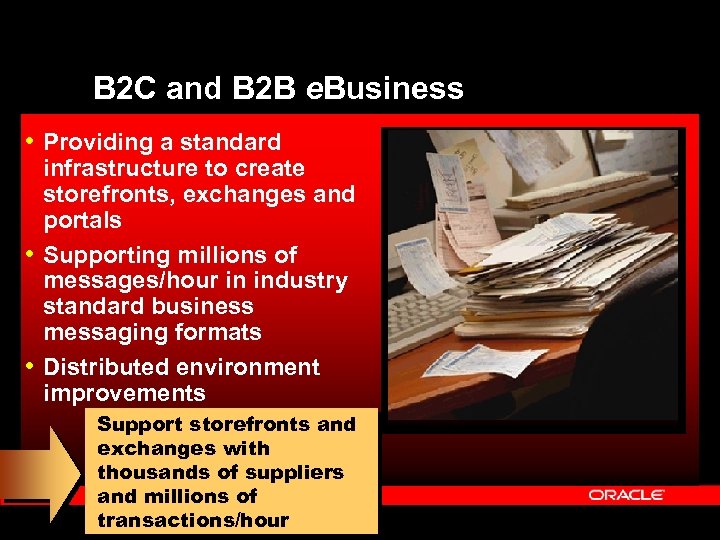 B2C and B2B eBusiness

• Providing a standard infrastructure to create storefronts, exchanges and portals
• Supporting millions of messages/hour in industry standard business messaging formats
• Distributed environment improvements

Support storefronts and exchanges with thousands of suppliers and millions of transactions/hour

ORACLE